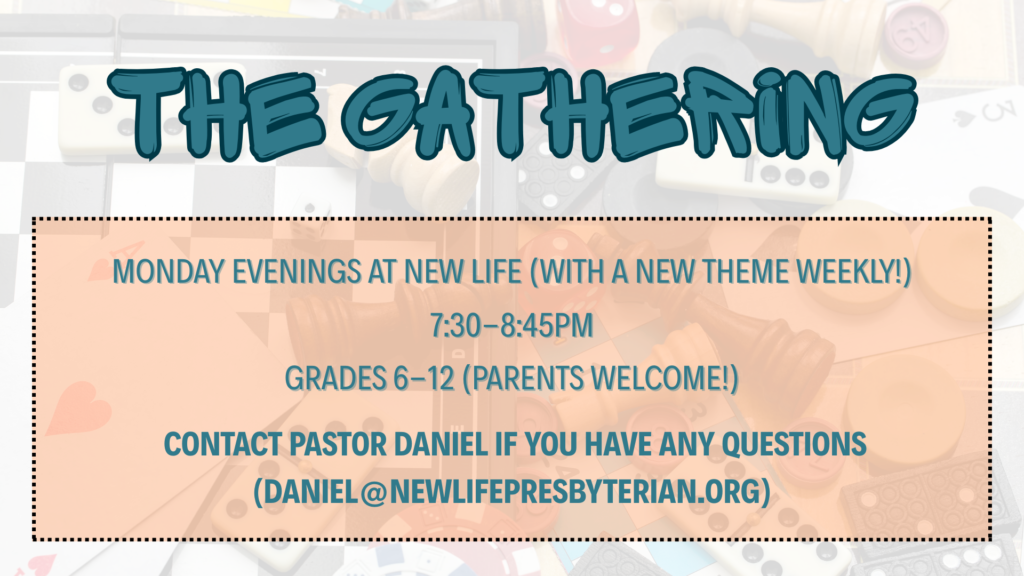 THE GATHERING

MONDAY EVENINGS AT NEW LIFE (WITH A NEW THEME WEEKLY!)

7:30–8:45PM

GRADES 6–12 (PARENTS WELCOME!)

CONTACT PASTOR DANIEL IF YOU HAVE ANY QUESTIONS (DANIEL@NEWLIFEPRESBYTERIAN.ORG)